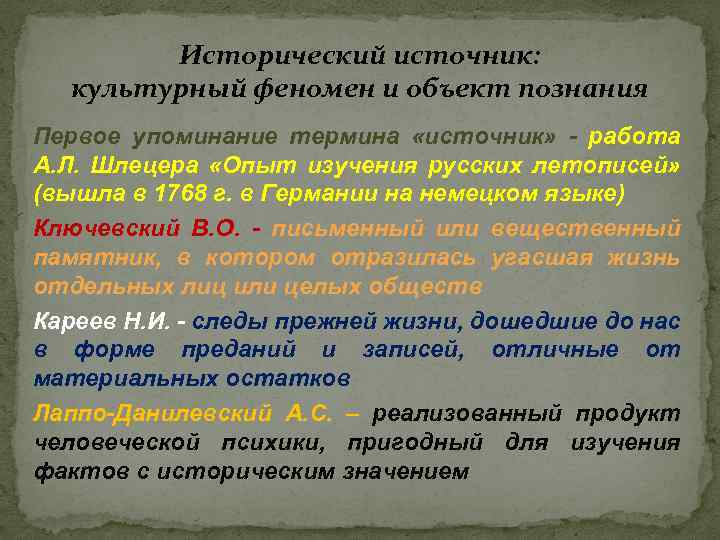 Исторический источник:
культурный феномен и объект познания

Первое упоминание термина «источник» - работа А.Л. Шлецера «Опыт изучения русских летописей» (вышла в 1768 г. в Германии на немецком языке)

Ключевский В.О. - письменный или вещественный памятник, в котором отразилась угасшая жизнь отдельных лиц или целых обществ

Кареев Н.И. - следы прежней жизни, дошедшие до нас в форме преданий и записей, отличные от материальных остатков

Лаппо-Данилевский А.С. – реализованный продукт человеческой психики, пригодный для изучения фактов с историческим значением